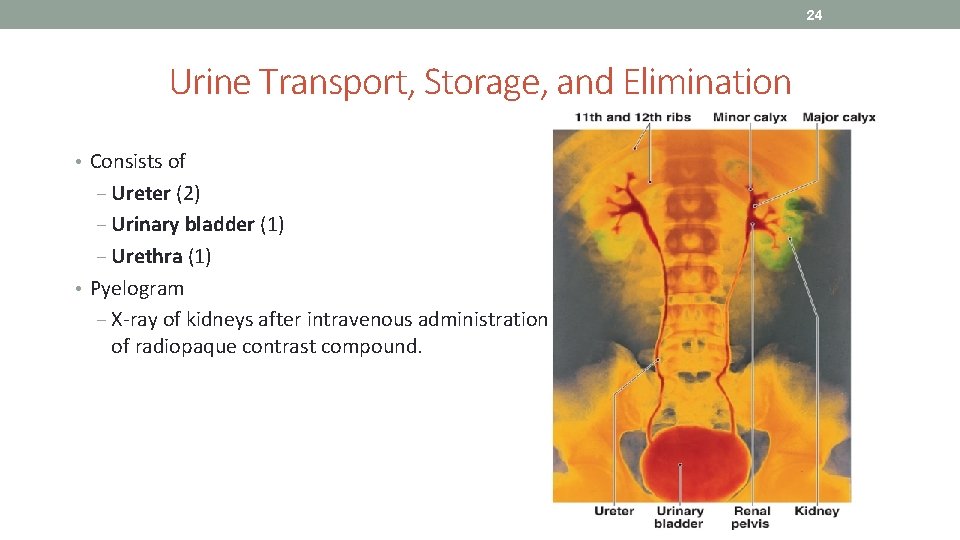 24

Urine Transport, Storage, and Elimination

• Consists of
– Ureter (2)
– Urinary bladder (1)
– Urethra (1)
• Pyelogram
– X-ray of kidneys after intravenous administration of radiopaque contrast compound.

11th and 12th ribs
Minor calyx
Major calyx
Ureter
Urinary bladder
Renal pelvis
Kidney